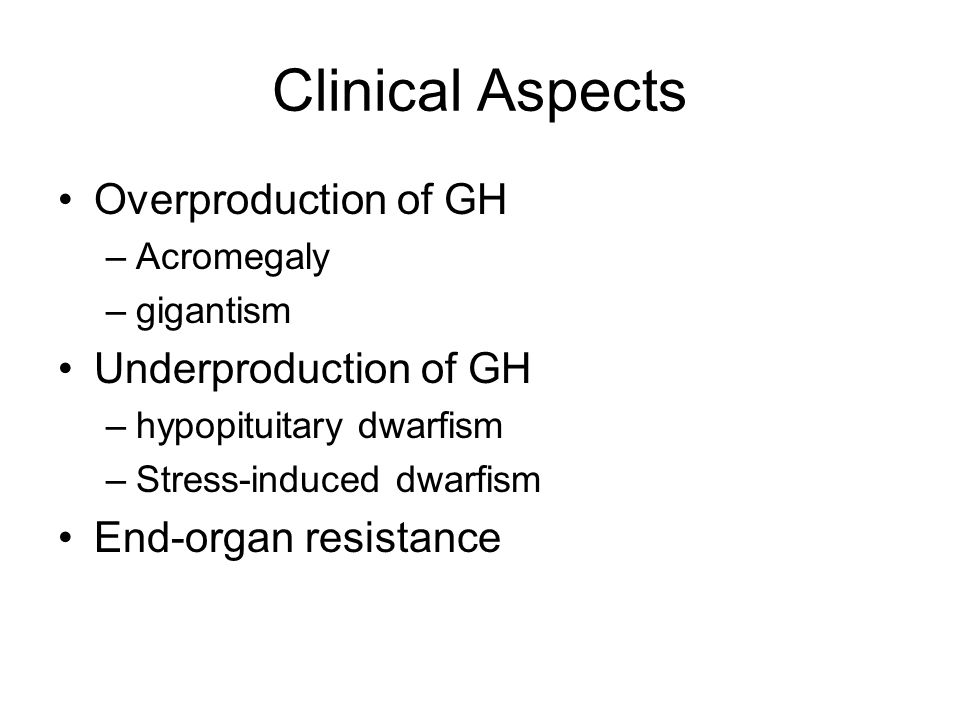 Clinical Aspects

• Overproduction of GH
– Acromegaly
– gigantism
• Underproduction of GH
– hypopituitary dwarfism
– Stress-induced dwarfism
• End-organ resistance